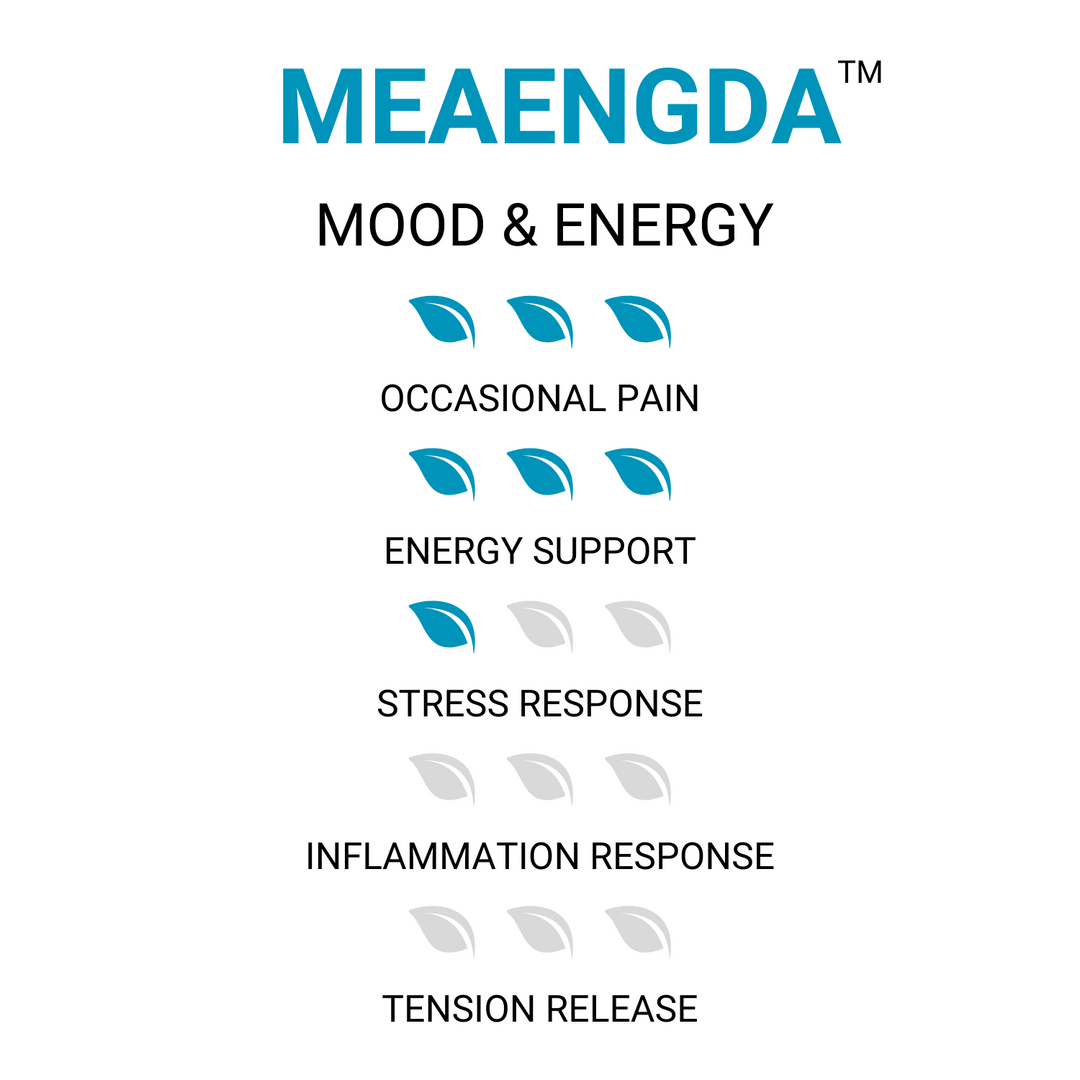 MEAENGDA™

MOOD & ENERGY

OCCASIONAL PAIN

ENERGY SUPPORT

STRESS RESPONSE

INFLAMMATION RESPONSE

TENSION RELEASE